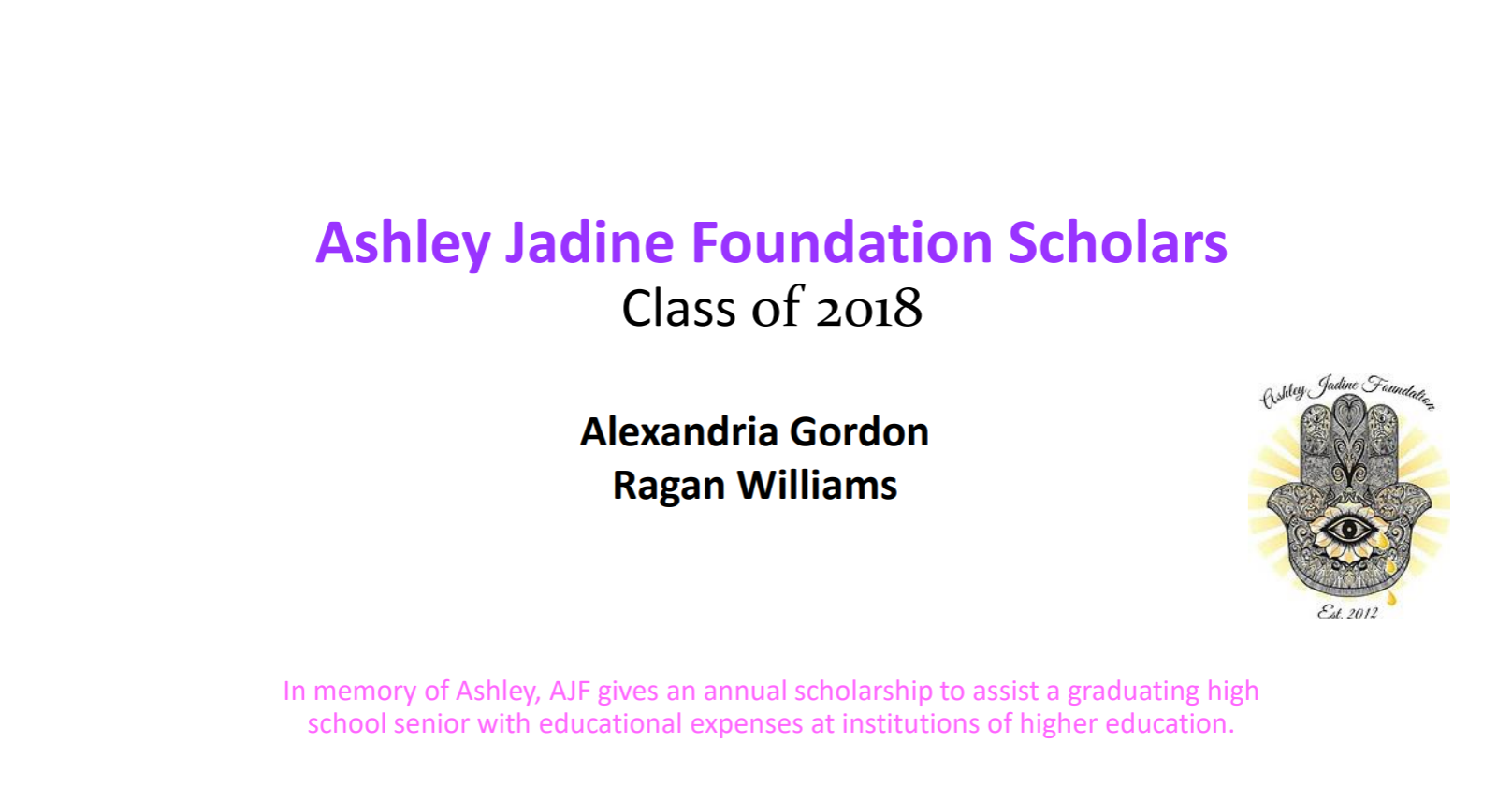 Ashley Jadine Foundation Scholars
Class of 2018

Alexandria Gordon
Ragan Williams

Ashley Jadine Foundation

Est. 2012

In memory of Ashley, AJF gives an annual scholarship to assist a graduating high school senior with educational expenses at institutions of higher education.